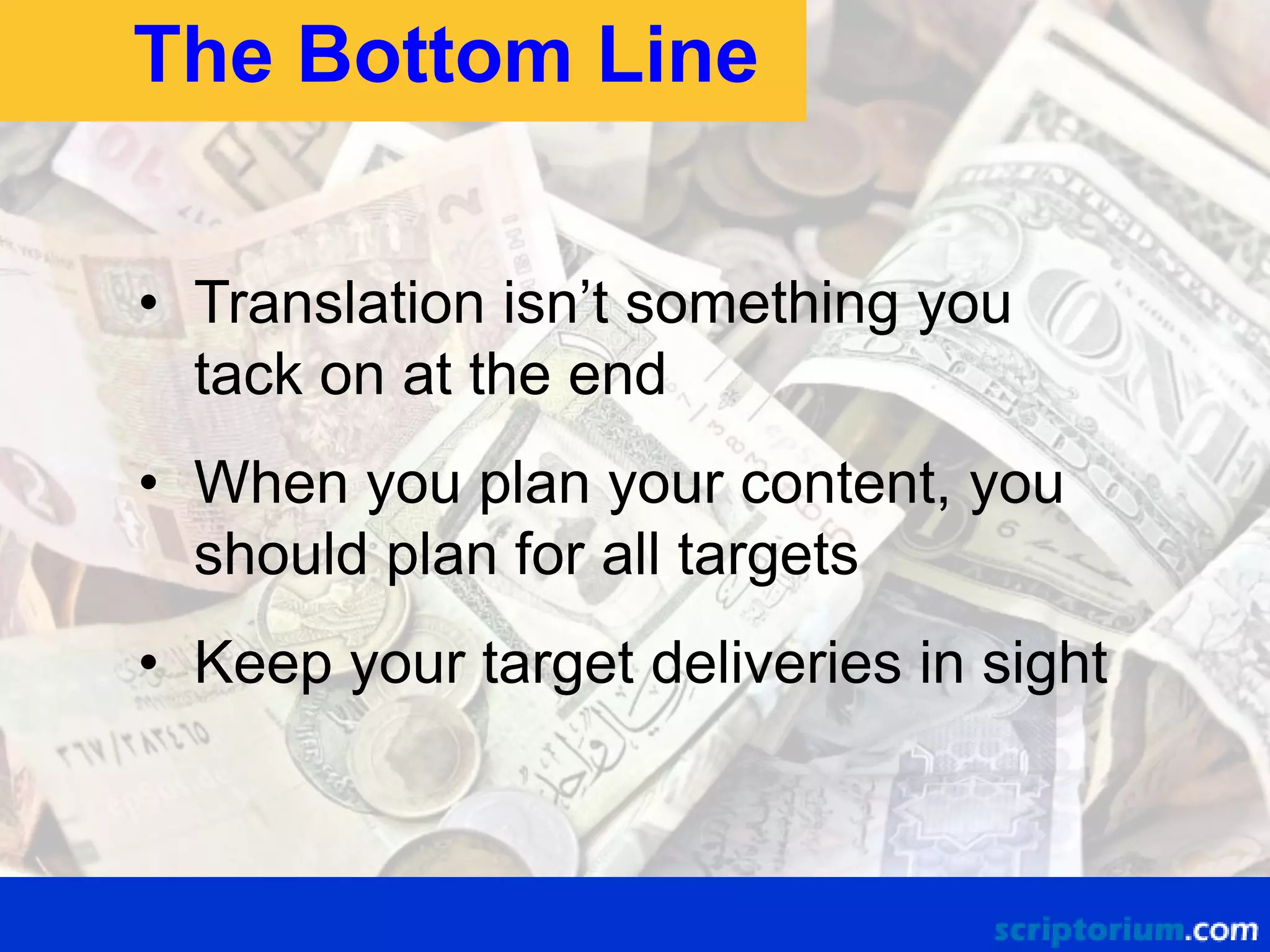 The Bottom Line

• Translation isn’t something you tack on at the end

• When you plan your content, you should plan for all targets

• Keep your target deliveries in sight

scriptorium.com